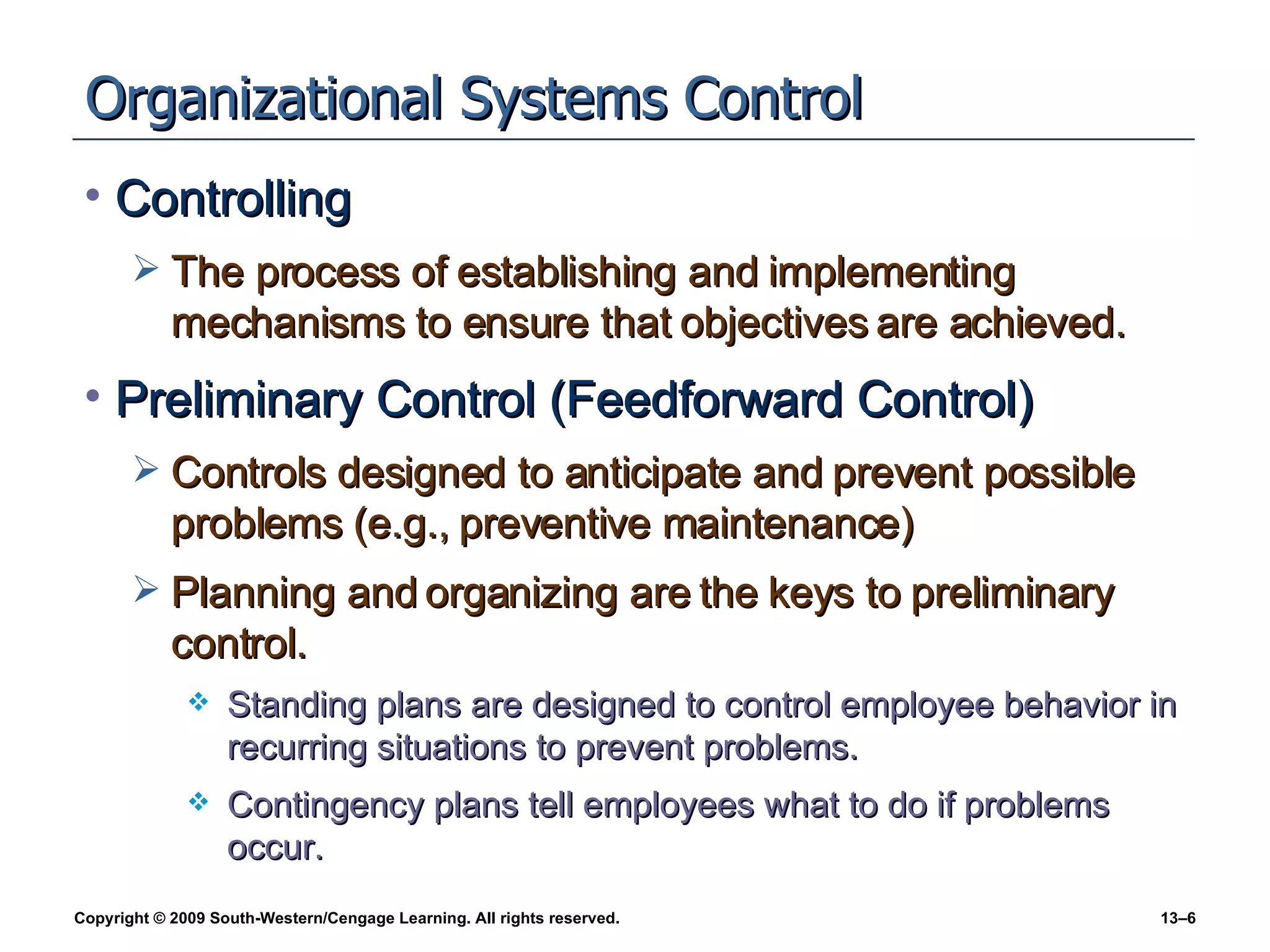 Organizational Systems Control

• Controlling

➢ The process of establishing and implementing mechanisms to ensure that objectives are achieved.

• Preliminary Control (Feedforward Control)

➢ Controls designed to anticipate and prevent possible problems (e.g., preventive maintenance)

➢ Planning and organizing are the keys to preliminary control.

❖ Standing plans are designed to control employee behavior in recurring situations to prevent problems.

❖ Contingency plans tell employees what to do if problems occur.

Copyright © 2009 South-Western/Cengage Learning. All rights reserved.

13–6